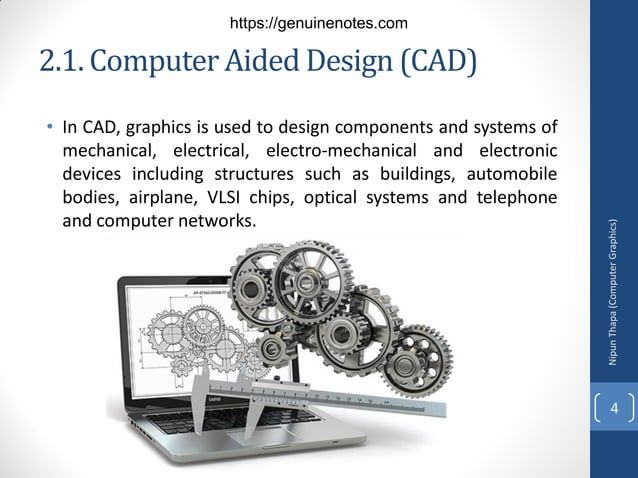 https://genuinenotes.com

2.1. Computer Aided Design (CAD)

• In CAD, graphics is used to design components and systems of mechanical, electrical, electro-mechanical and electronic devices including structures such as buildings, automobile bodies, airplane, VLSI chips, optical systems and telephone and computer networks.

Nipun Thapa (Computer Graphics)

4